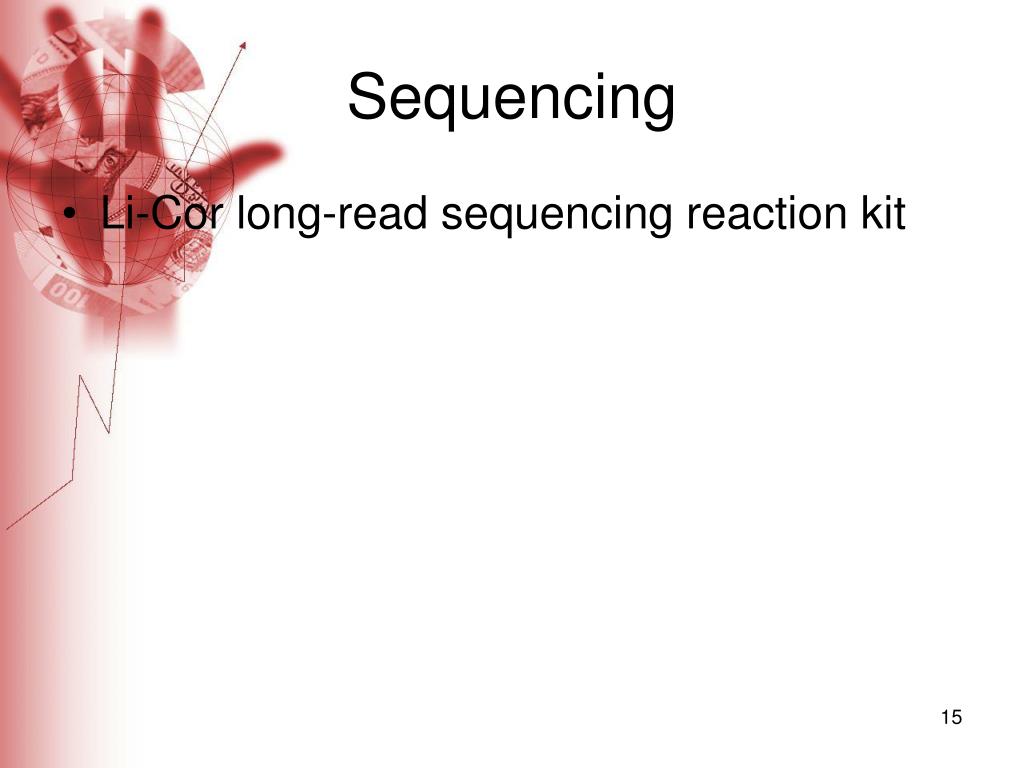 Sequencing

• Li-Cor long-read sequencing reaction kit

15